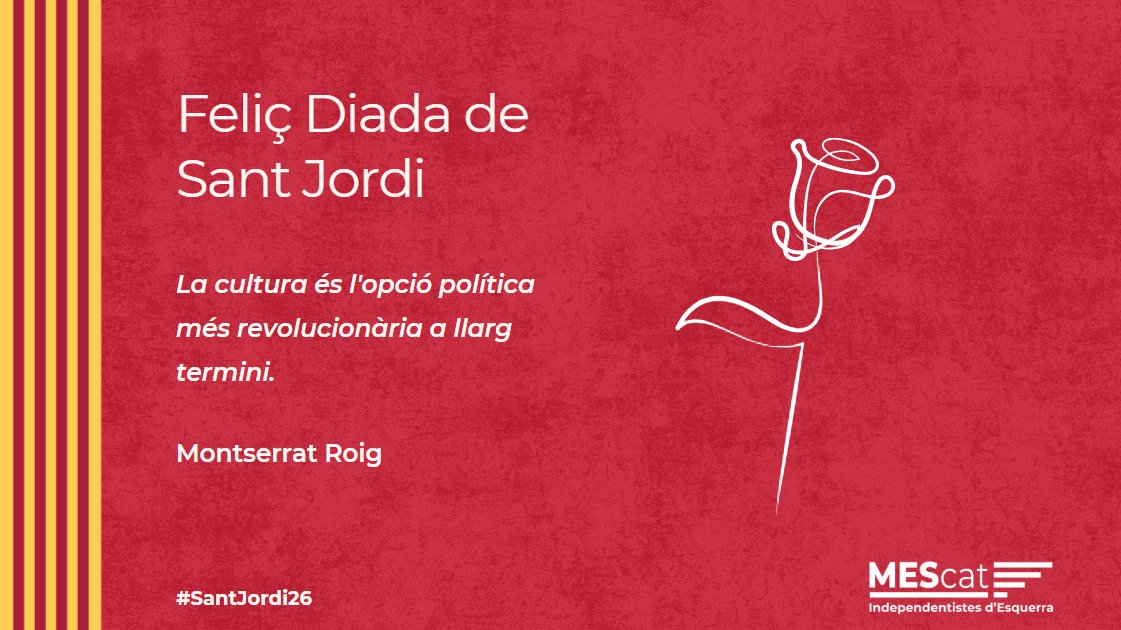 Feliç Diada de Sant Jordi

La cultura és l'opció política més revolucionària a llarg termini.

Montserrat Roig

#SantJordi26

MEScat
Independentistes d'Esquerra